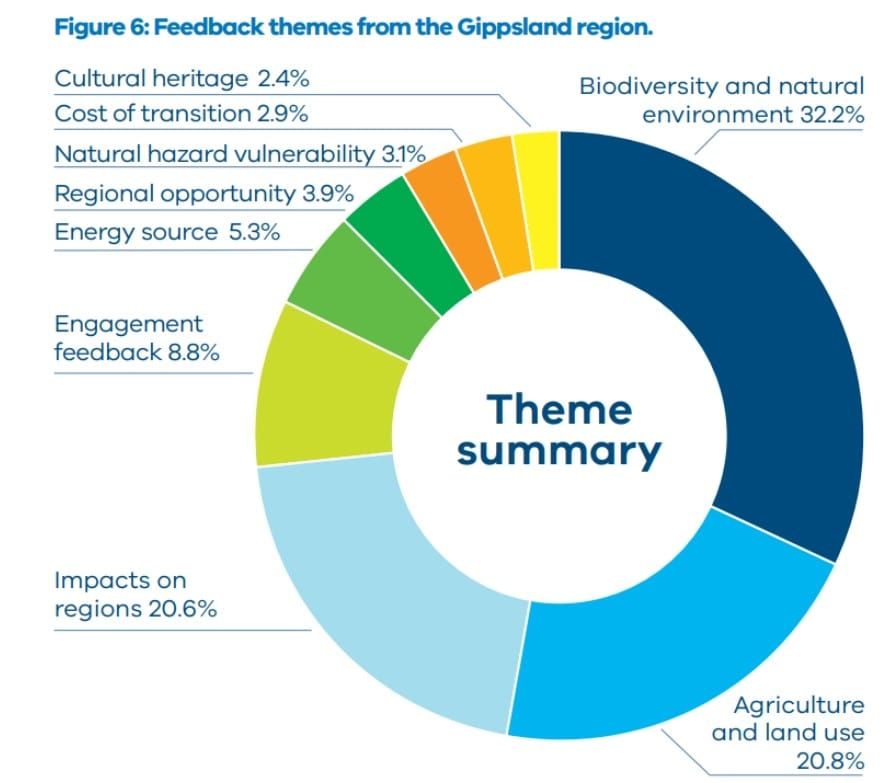 Figure 6: Feedback themes from the Gippsland region.

Cultural heritage 2.4%
Cost of transition 2.9%
Natural hazard vulnerability 3.1%
Regional opportunity 3.9%
Energy source 5.3%

Engagement feedback 8.8%

Impacts on regions 20.6%

Biodiversity and natural environment 32.2%

Theme summary

Agriculture and land use 20.8%